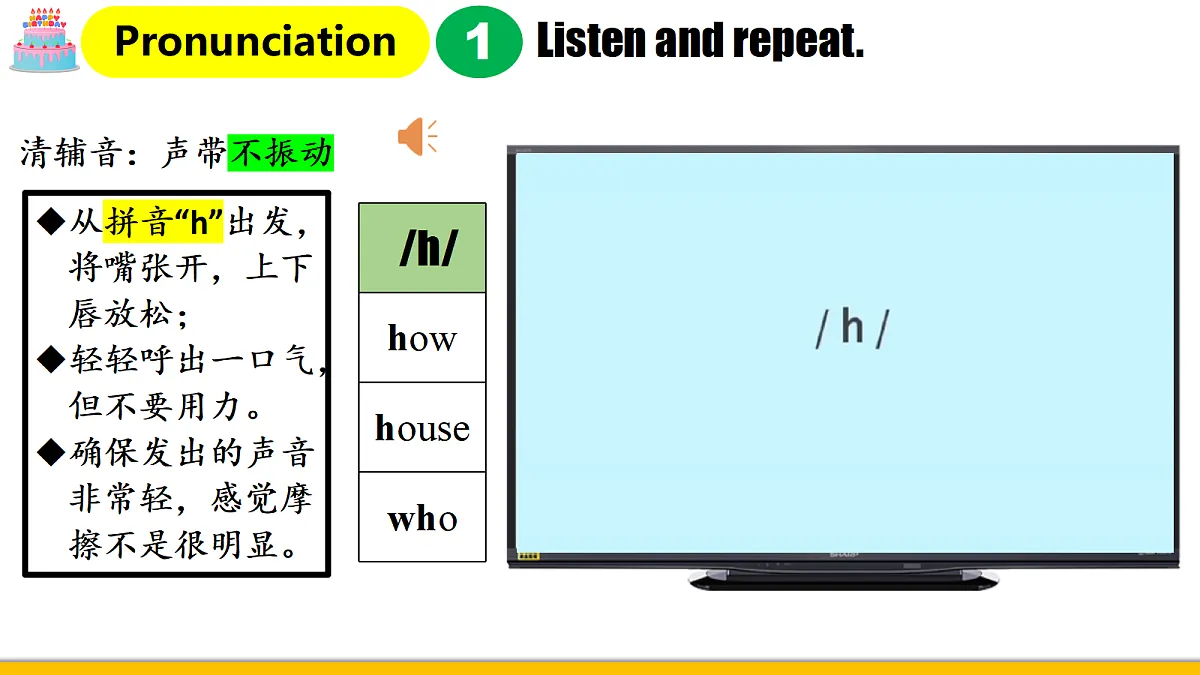 HAPPY BIRTHDAY

Pronunciation

1

Listen and repeat.

清辅音：声带不振动

◆从拼音“h”出发，将嘴张开，上下唇放松；
◆轻轻呼出一口气，但不要用力。
◆确保发出的声音非常轻，感觉摩擦不是很明显。

| /h/ |
|---|
| how |
| house |
| who |

/ h /

SHARP